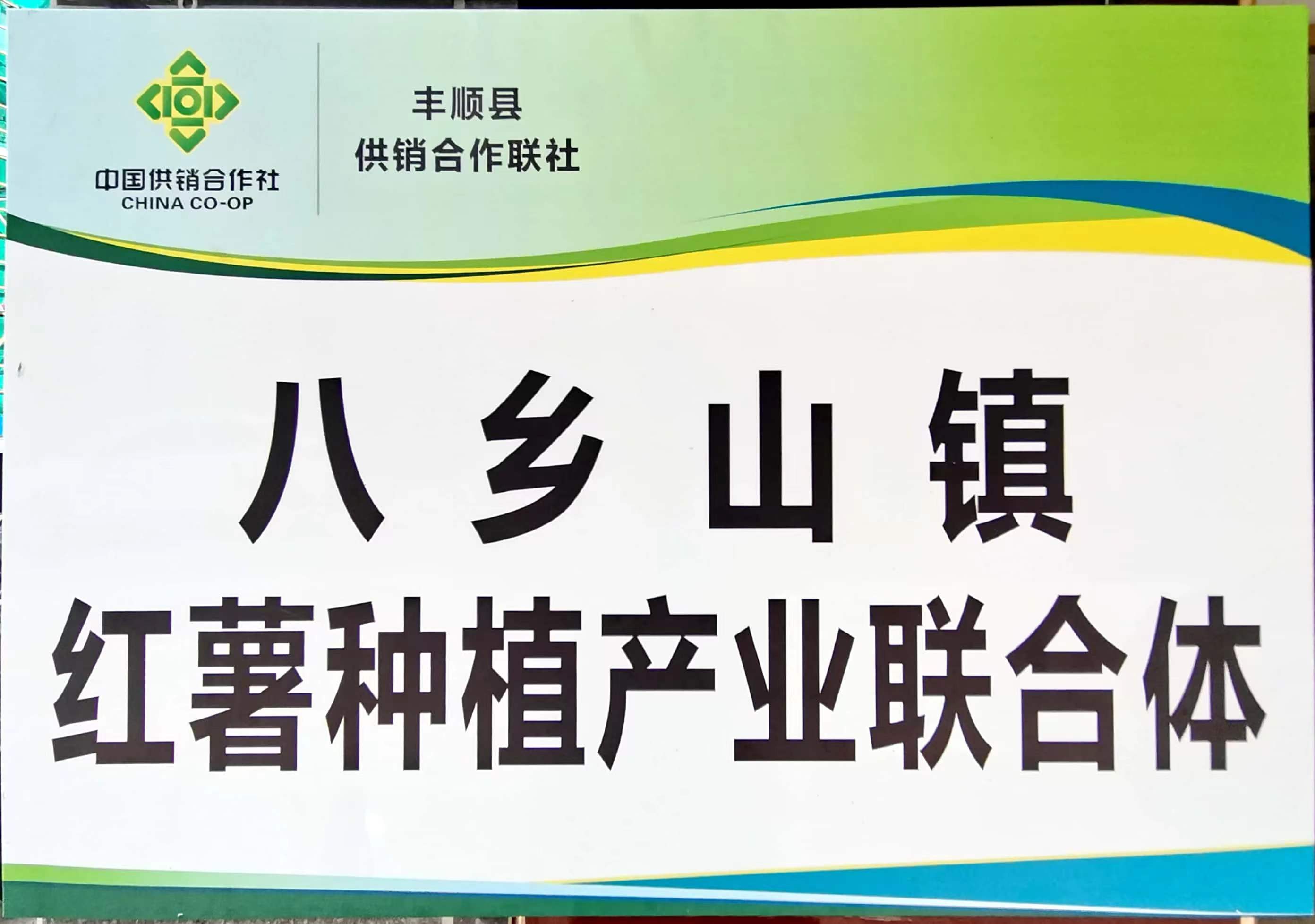 中国供销合作社
CHINA CO-OP

丰顺县
供销合作联社

八乡山镇
红薯种植产业联合体